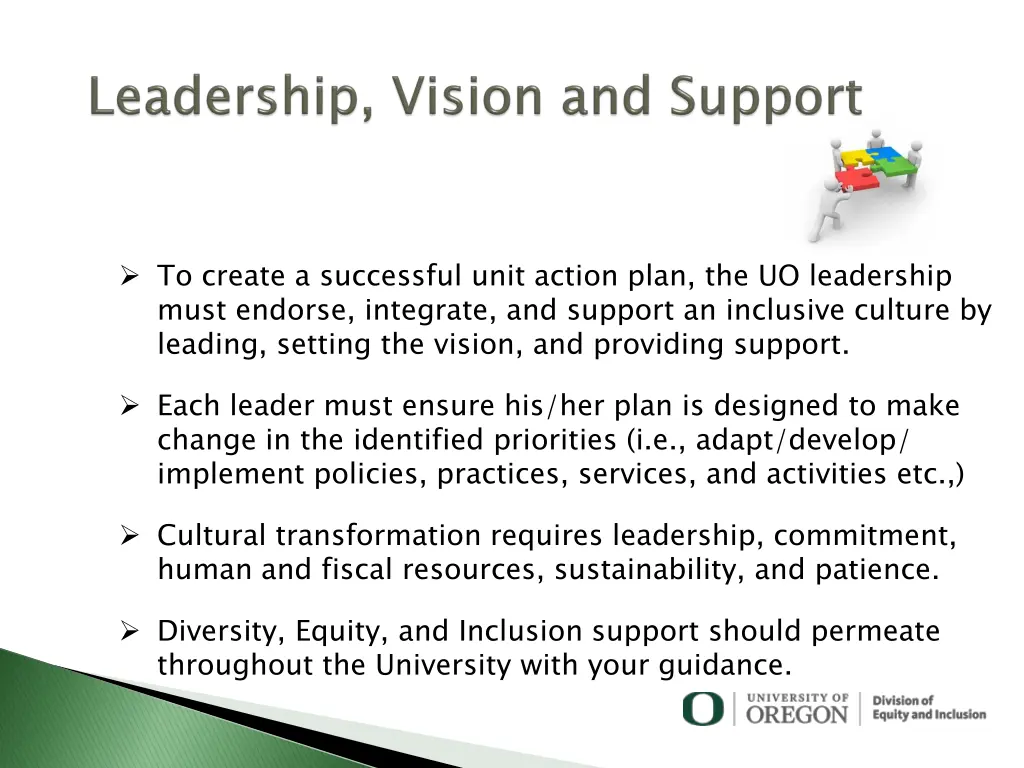 Leadership, Vision and Support

➢ To create a successful unit action plan, the UO leadership must endorse, integrate, and support an inclusive culture by leading, setting the vision, and providing support.

➢ Each leader must ensure his/her plan is designed to make change in the identified priorities (i.e., adapt/develop/ implement policies, practices, services, and activities etc.,)

➢ Cultural transformation requires leadership, commitment, human and fiscal resources, sustainability, and patience.

➢ Diversity, Equity, and Inclusion support should permeate throughout the University with your guidance.

O UNIVERSITY OF OREGON Division of Equity and Inclusion